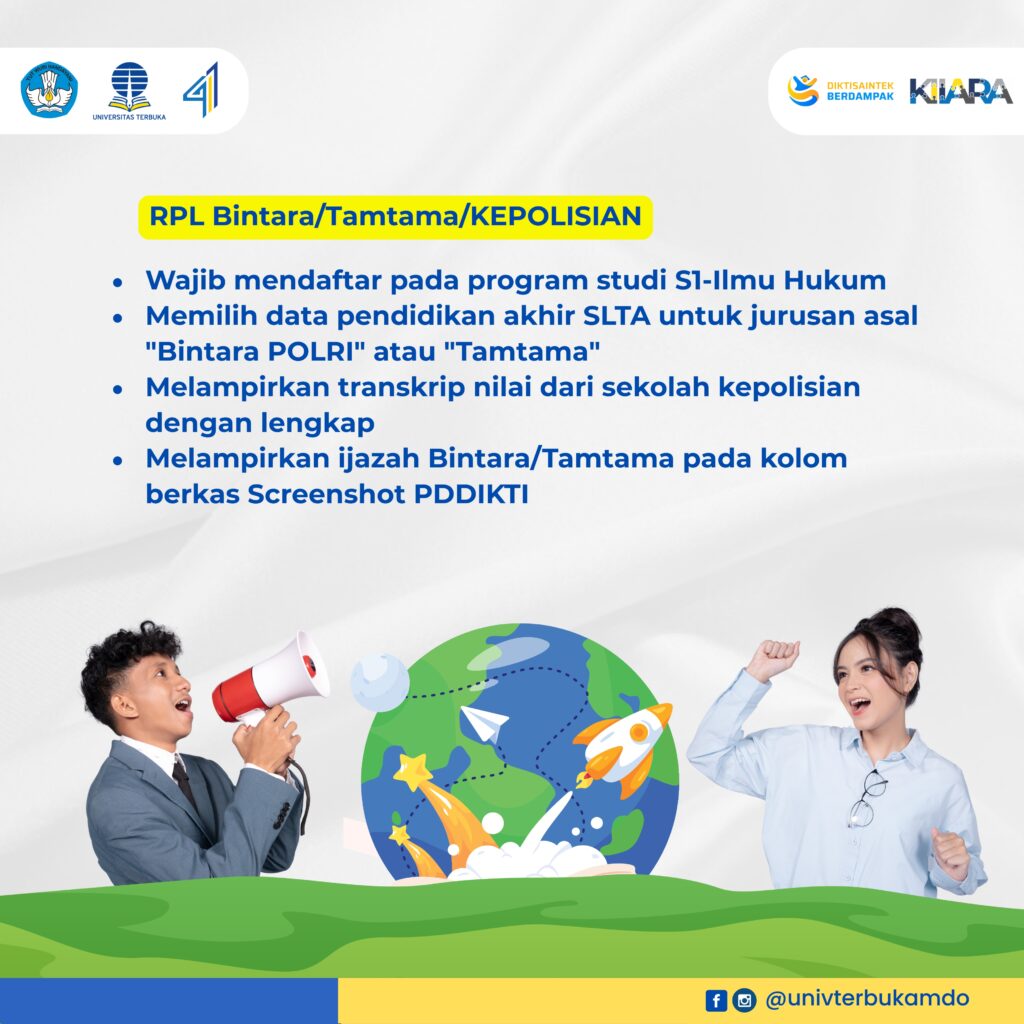 UNIVERSITAS TERBUKA

41

DIKTISAINTEK BERDAMPAK

KIARA

RPL Bintara/Tamtama/KEPOLISIAN

- Wajib mendaftar pada program studi S1-Ilmu Hukum
- Memilih data pendidikan akhir SLTA untuk jurusan asal "Bintara POLRI" atau "Tamtama"
- Melampirkan transkrip nilai dari sekolah kepolisian dengan lengkap
- Melampirkan ijazah Bintara/Tamtama pada kolom berkas Screenshot PDDIKTI

@univterbukamdo